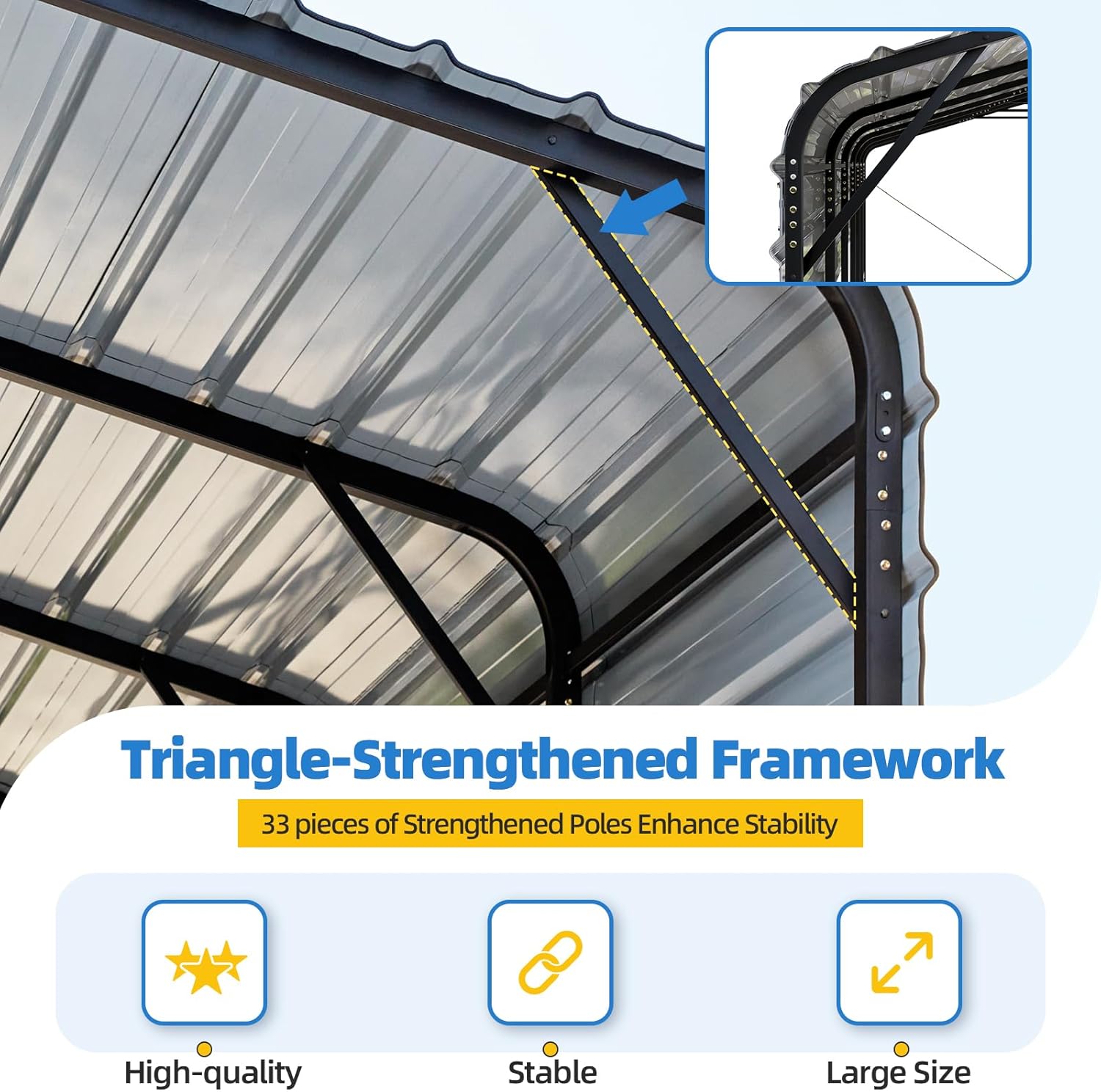 Triangle-Strengthened Framework

33 pieces of Strengthened Poles Enhance Stability

High-quality

Stable

Large Size